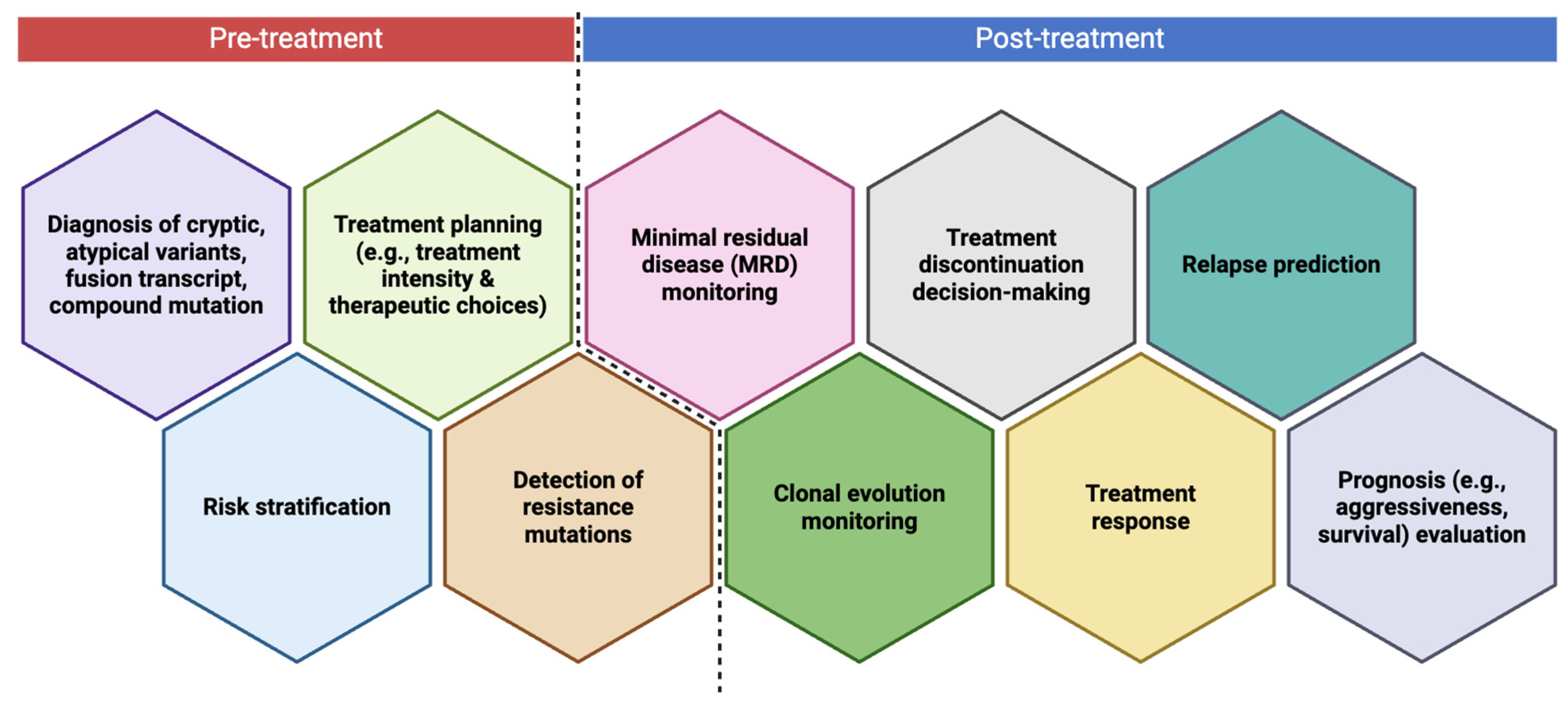 Pre-treatment

Post-treatment

Diagnosis of cryptic, atypical variants, fusion transcript, compound mutation

Treatment planning (e.g., treatment intensity & therapeutic choices)

Minimal residual disease (MRD) monitoring

Treatment discontinuation decision-making

Relapse prediction

Risk stratification

Detection of resistance mutations

Clonal evolution monitoring

Treatment response

Prognosis (e.g., aggressiveness, survival) evaluation